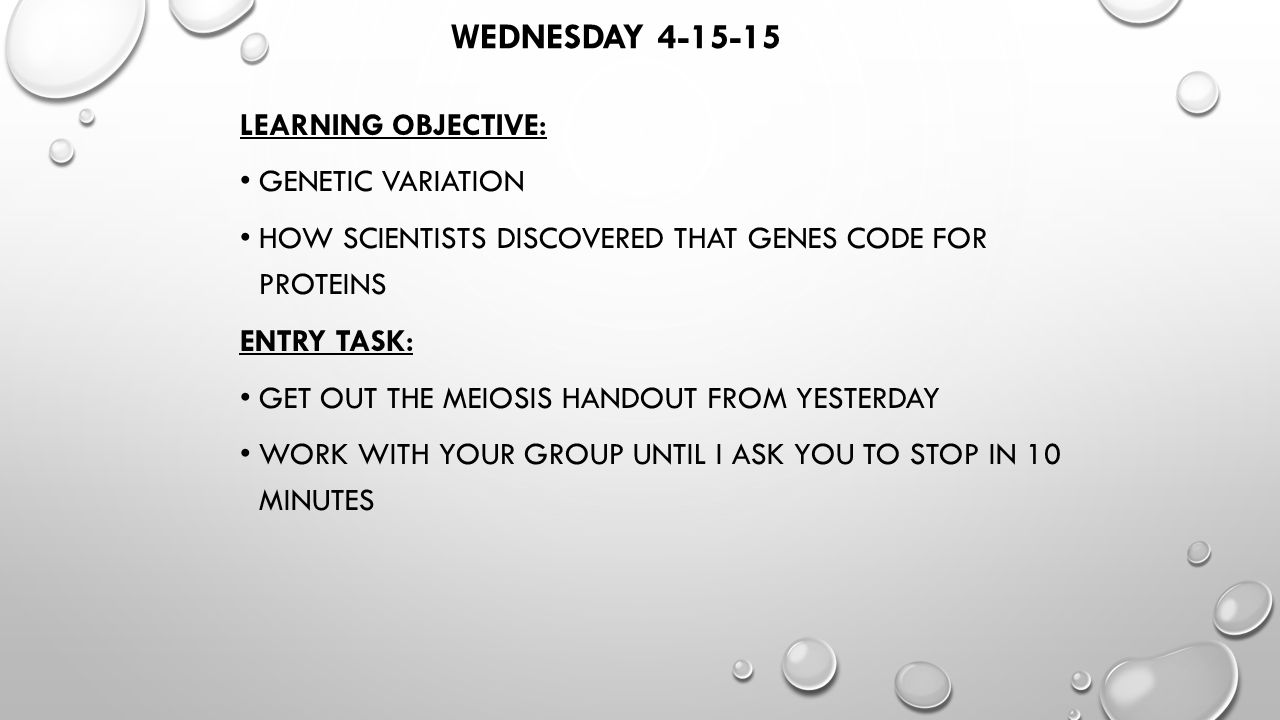 WEDNESDAY 4-15-15

LEARNING OBJECTIVE:

• GENETIC VARIATION

• HOW SCIENTISTS DISCOVERED THAT GENES CODE FOR PROTEINS

ENTRY TASK:

• GET OUT THE MEIOSIS HANDOUT FROM YESTERDAY

• WORK WITH YOUR GROUP UNTIL I ASK YOU TO STOP IN 10 MINUTES